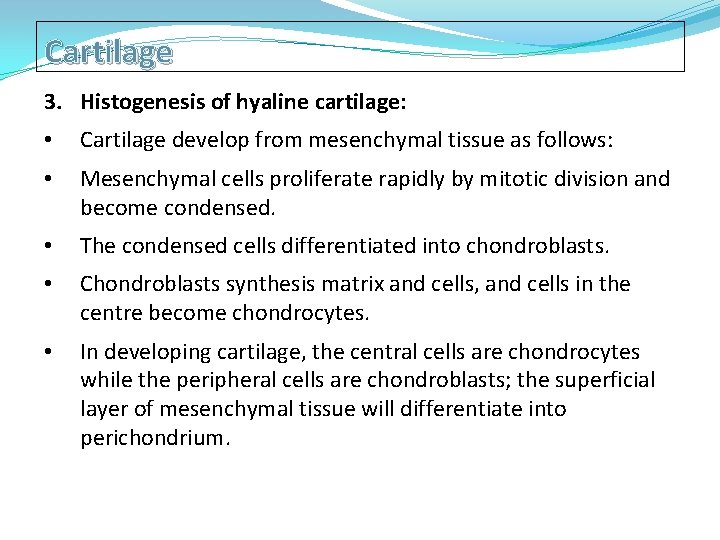 Cartilage

3. Histogenesis of hyaline cartilage:

• Cartilage develop from mesenchymal tissue as follows:

• Mesenchymal cells proliferate rapidly by mitotic division and become condensed.

• The condensed cells differentiated into chondroblasts.

• Chondroblasts synthesis matrix and cells, and cells in the centre become chondrocytes.

• In developing cartilage, the central cells are chondrocytes while the peripheral cells are chondroblasts; the superficial layer of mesenchymal tissue will differentiate into perichondrium.